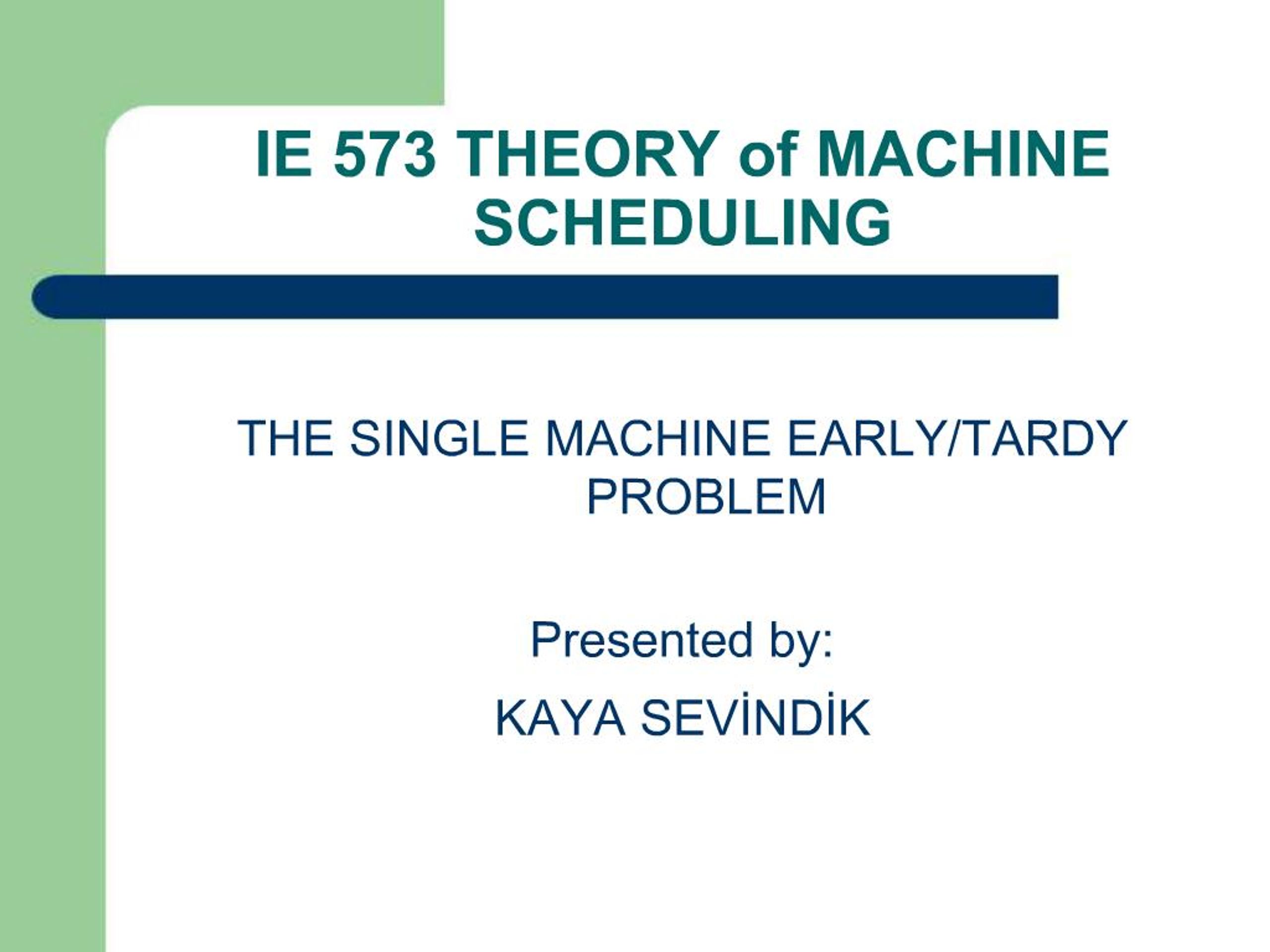 IE 573 THEORY of MACHINE SCHEDULING

THE SINGLE MACHINE EARLY/TARDY PROBLEM

Presented by:

KAYA SEVİNDİK